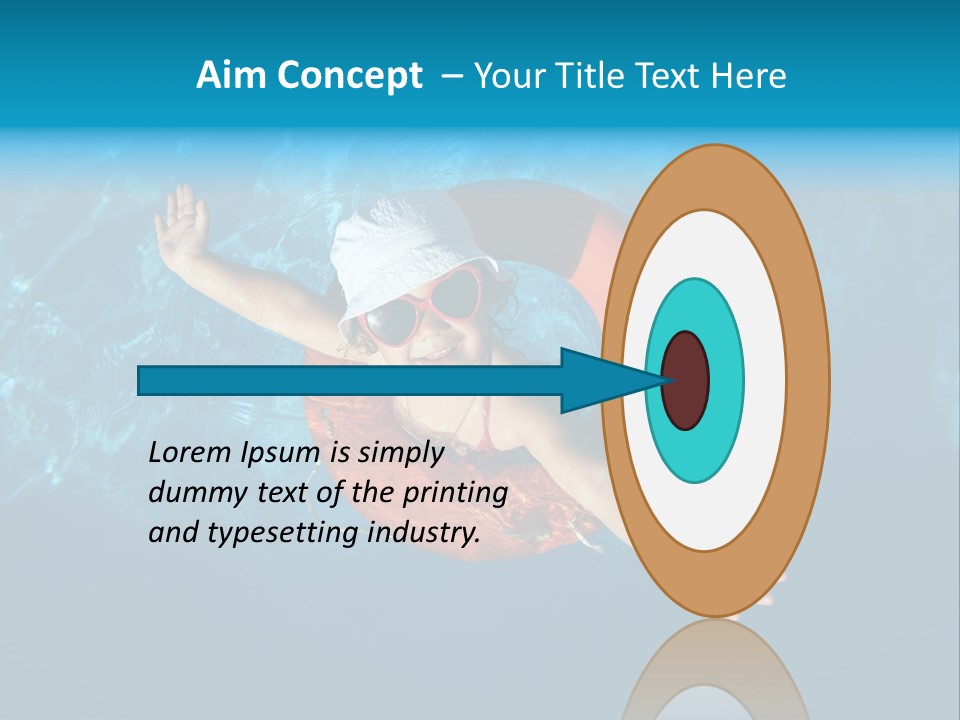 Aim Concept – Your Title Text Here

Lorem Ipsum is simply dummy text of the printing and typesetting industry.